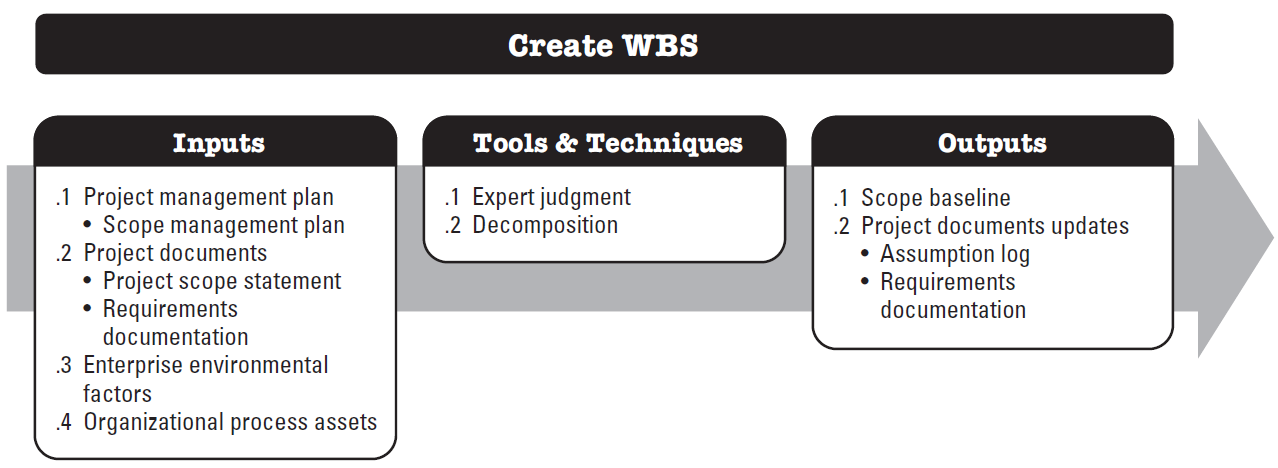 Create WBS

Inputs

.1 Project management plan
• Scope management plan
.2 Project documents
• Project scope statement
• Requirements documentation
.3 Enterprise environmental factors
.4 Organizational process assets

Tools & Techniques

.1 Expert judgment
.2 Decomposition

Outputs

.1 Scope baseline
.2 Project documents updates
• Assumption log
• Requirements documentation